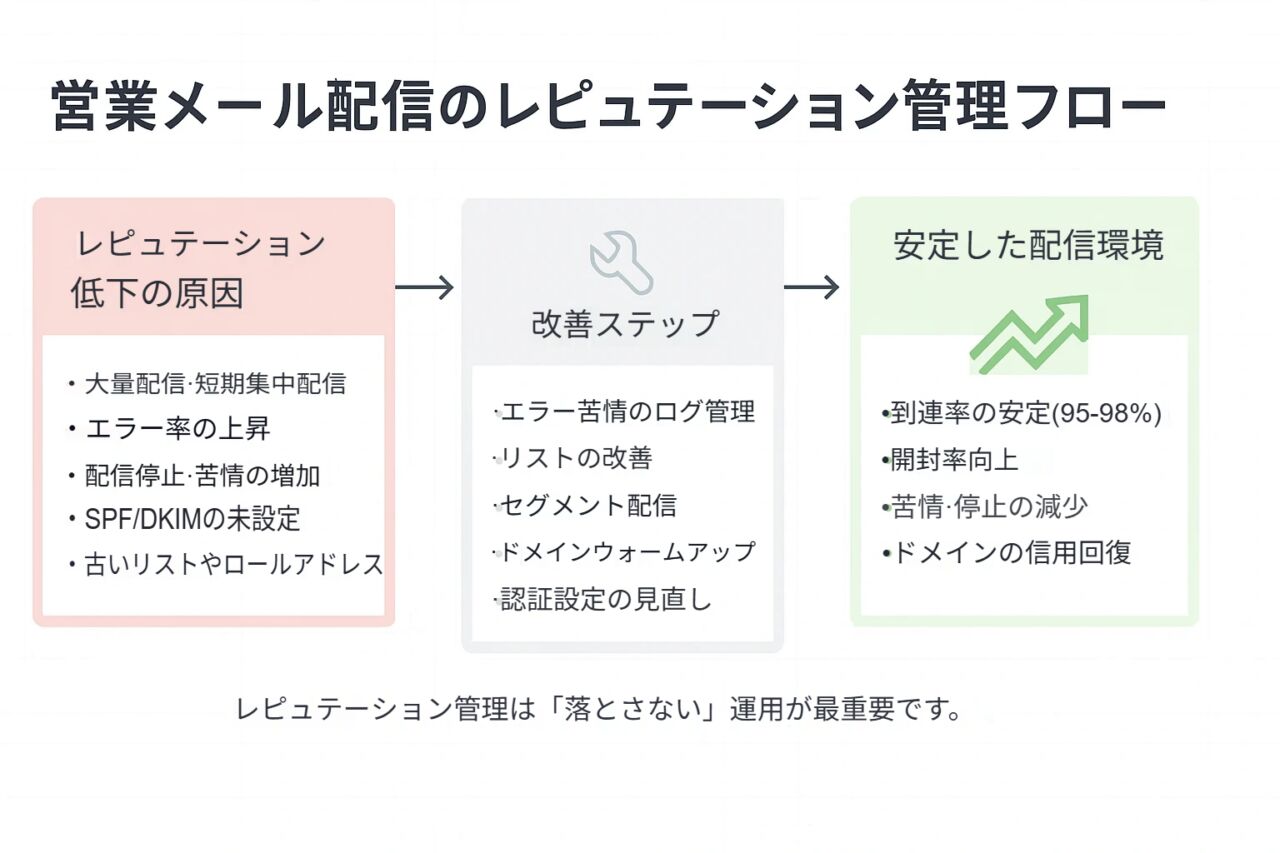 営業メール配信のレピュテーション管理フロー

レピュテーション低下の原因

・大量配信·短期集中配信
・エラー率の上昇
・配信停止·苦情の増加
・SPF/DKIMの未設定
・古いリストやロールアドレス

改善ステップ

·エラー苦情のログ管理
·リストの改善
·セグメント配信
·ドメインウォームアップ
·認証設定の見直し

安定した配信環境

•到連率の安定(95-98%)
•開封率向上
•苦情·停止の減少
•ドメインの信用回復

レピュテーション管理は「落とさない」運用が最重要です。